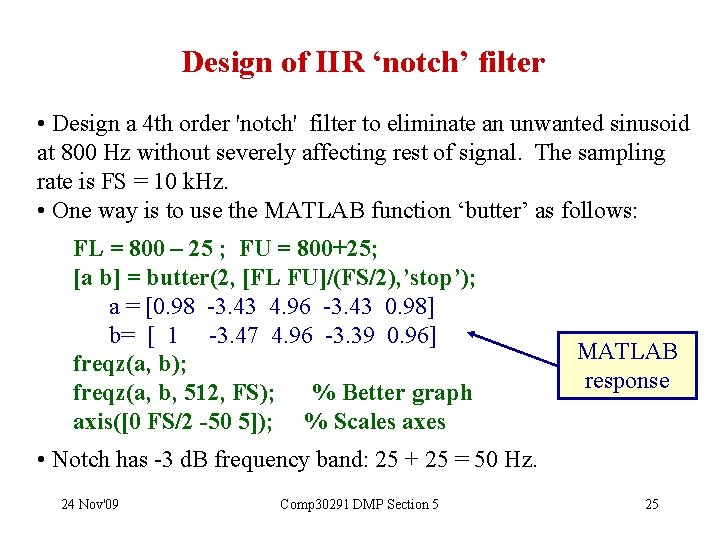 Design of IIR ‘notch’ filter

• Design a 4th order 'notch' filter to eliminate an unwanted sinusoid at 800 Hz without severely affecting rest of signal. The sampling rate is FS = 10 kHz.
• One way is to use the MATLAB function ‘butter’ as follows:

FL = 800 – 25 ; FU = 800+25;
[a b] = butter(2, [FL FU]/(FS/2),’stop’);
a = [0.98 -3.43 4.96 -3.43 0.98]
b= [ 1 -3.47 4.96 -3.39 0.96]
freqz(a, b);
freqz(a, b, 512, FS); % Better graph
axis([0 FS/2 -50 5]); % Scales axes

MATLAB response

• Notch has -3 dB frequency band: 25 + 25 = 50 Hz.

24 Nov'09 Comp30291 DMP Section 5 25